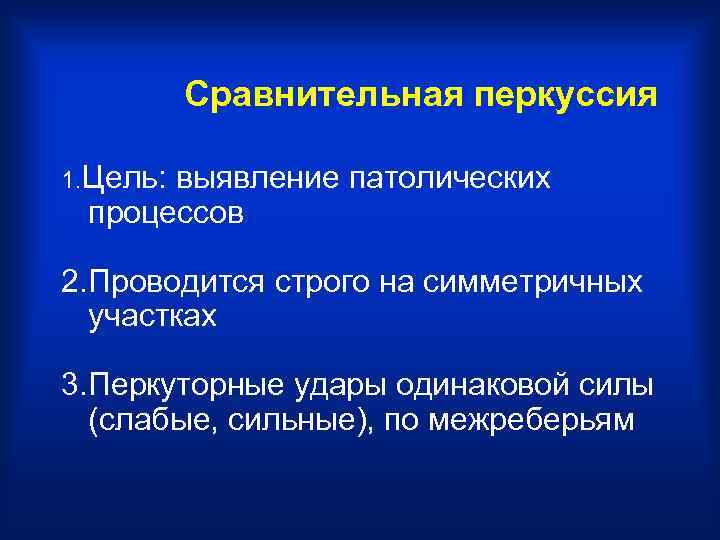 Сравнительная перкуссия

1.Цель: выявление патолических процессов

2.Проводится строго на симметричных участках

3.Перкуторные удары одинаковой силы (слабые, сильные), по межреберьям